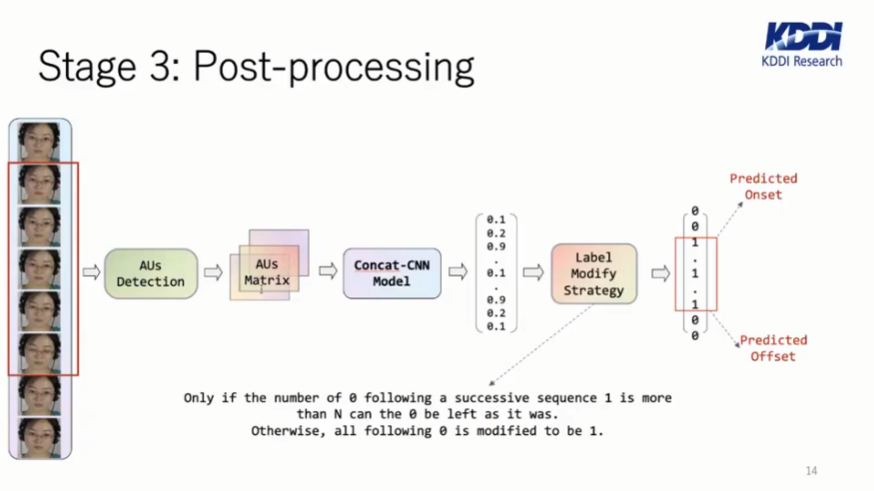 Stage 3: Post-processing

KDDI
KDDI Research

AUs Detection

AUs Matrix

Concat-CNN Model

0.1
0.2
0.9
.
0.1
.
0.9
0.2
0.1

Label Modify Strategy

0
0
1
.
1
.
1
0
0

Predicted Onset

Predicted Offset

Only if the number of 0 following a successive sequence 1 is more than N can the 0 be left as it was.
Otherwise, all following 0 is modified to be 1.

14